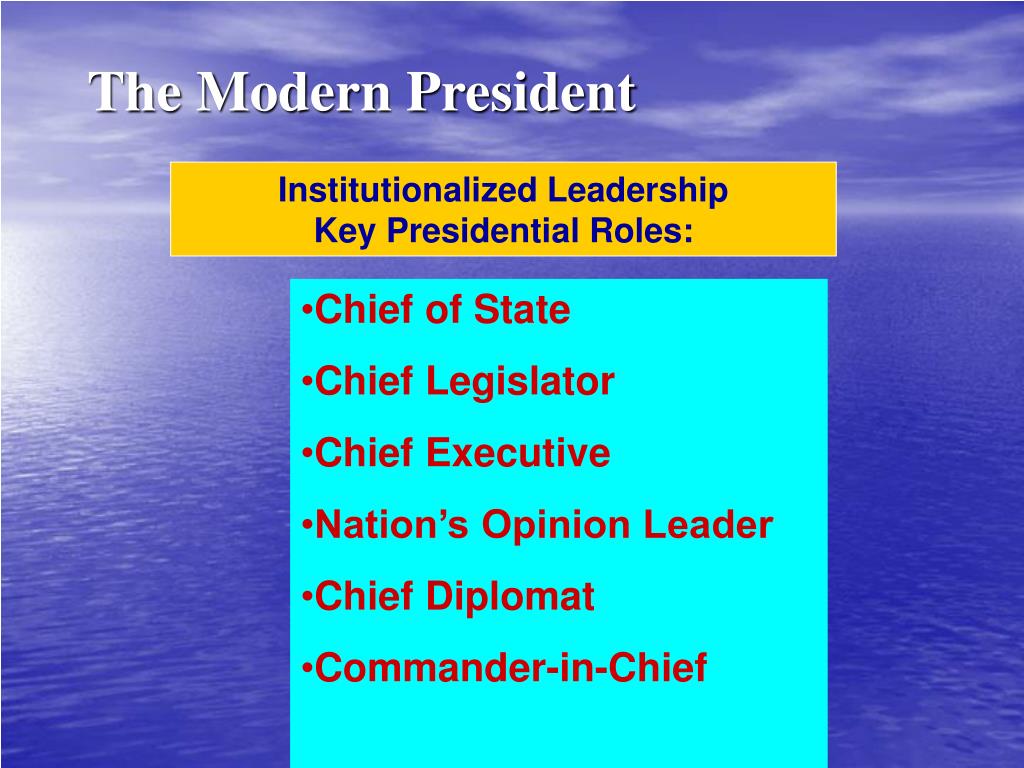 The Modern President

Institutionalized Leadership
Key Presidential Roles:

•Chief of State

•Chief Legislator

•Chief Executive

•Nation’s Opinion Leader

•Chief Diplomat

•Commander-in-Chief